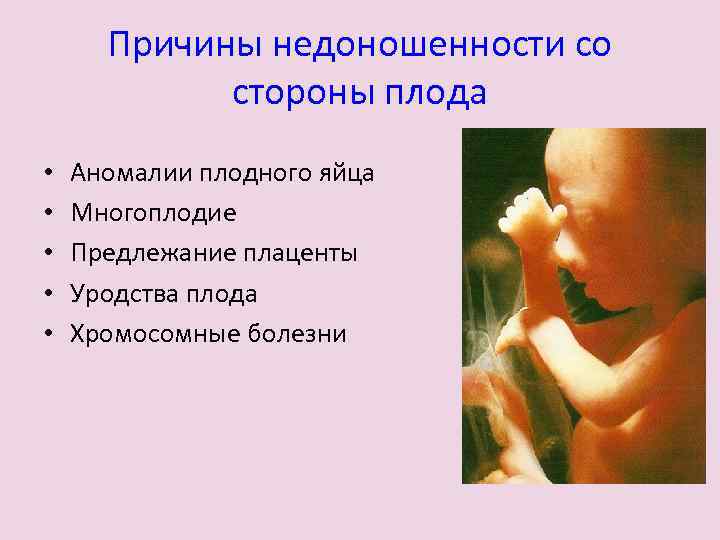 Причины недоношенности со стороны плода

• Аномалии плодного яйца
• Многоплодие
• Предлежание плаценты
• Уродства плода
• Хромосомные болезни